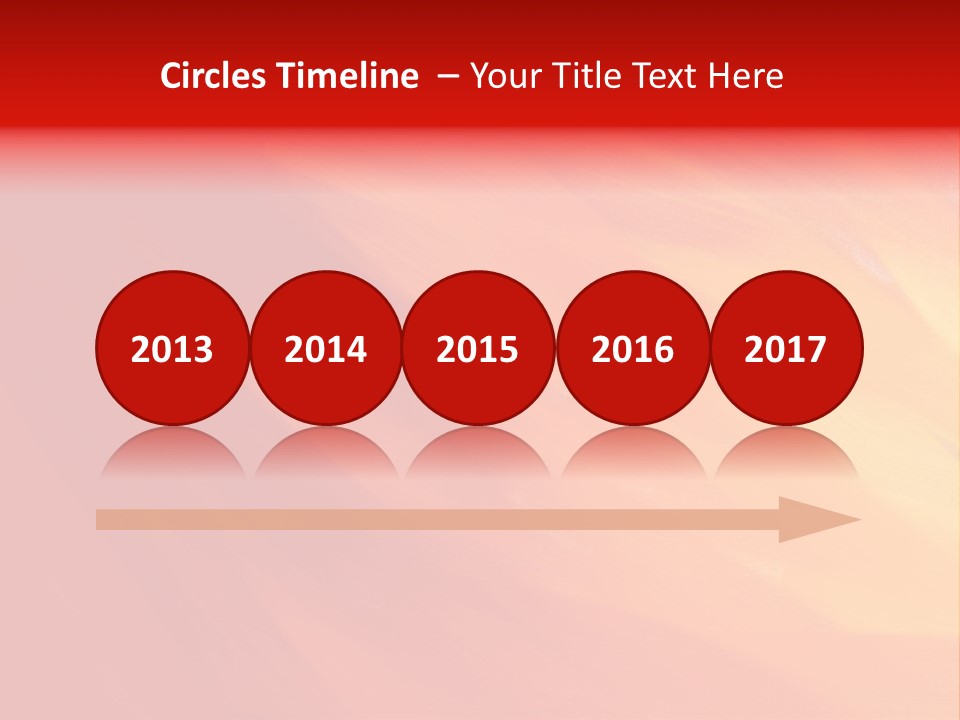 Circles Timeline – Your Title Text Here

2013

2014

2015

2016

2017